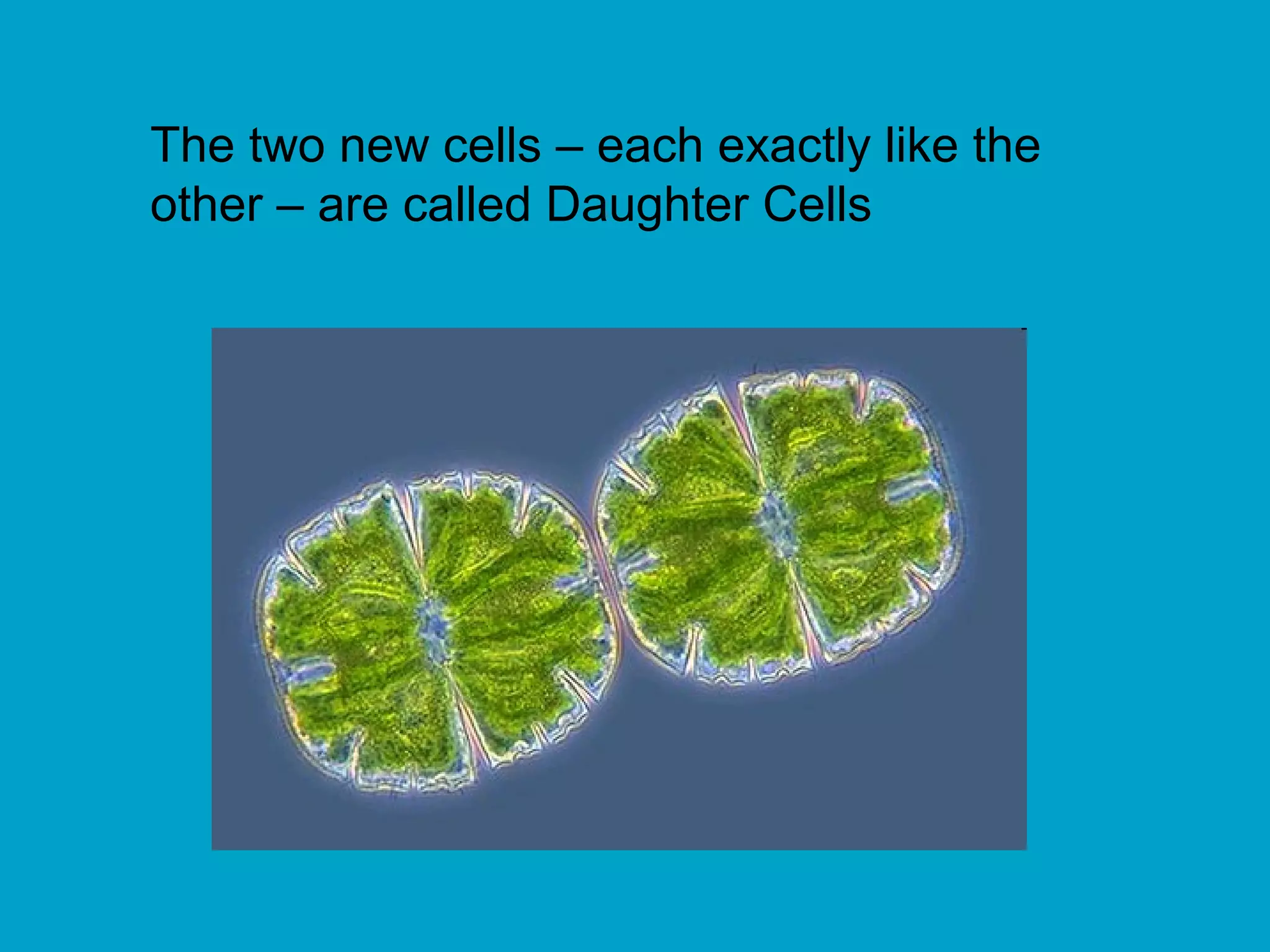 The two new cells – each exactly like the other – are called Daughter Cells